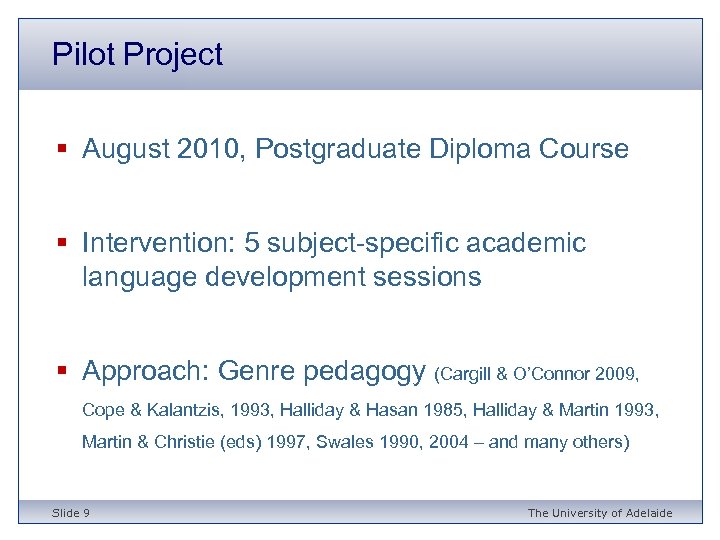 Pilot Project

▪ August 2010, Postgraduate Diploma Course

▪ Intervention: 5 subject-specific academic language development sessions

▪ Approach: Genre pedagogy (Cargill & O'Connor 2009, Cope & Kalantzis, 1993, Halliday & Hasan 1985, Halliday & Martin 1993, Martin & Christie (eds) 1997, Swales 1990, 2004 – and many others)

Slide 9

The University of Adelaide